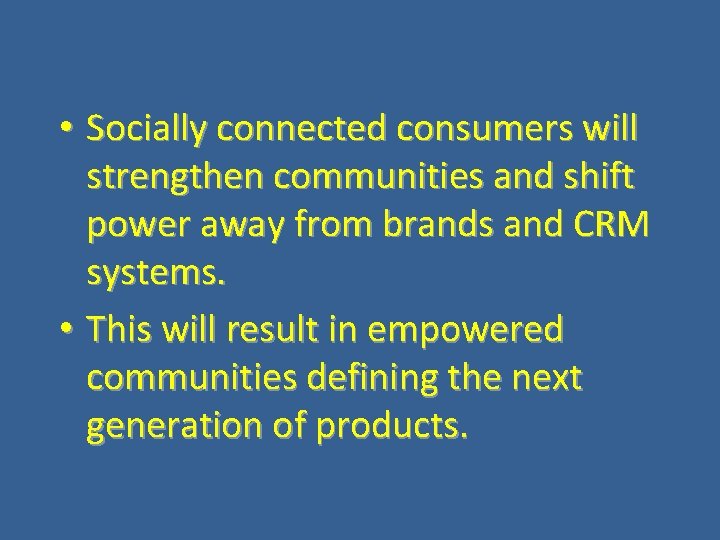 • Socially connected consumers will strengthen communities and shift power away from brands and CRM systems.

• This will result in empowered communities defining the next generation of products.